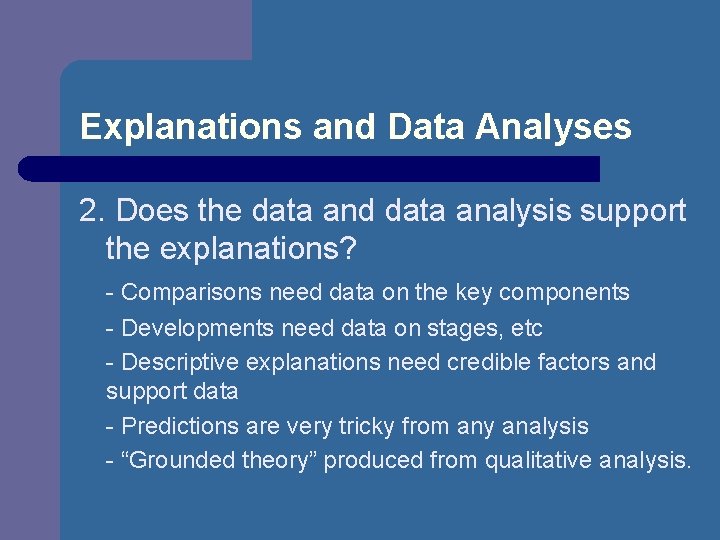 Explanations and Data Analyses

2. Does the data and data analysis support the explanations?

- Comparisons need data on the key components

- Developments need data on stages, etc

- Descriptive explanations need credible factors and support data

- Predictions are very tricky from any analysis

- “Grounded theory” produced from qualitative analysis.